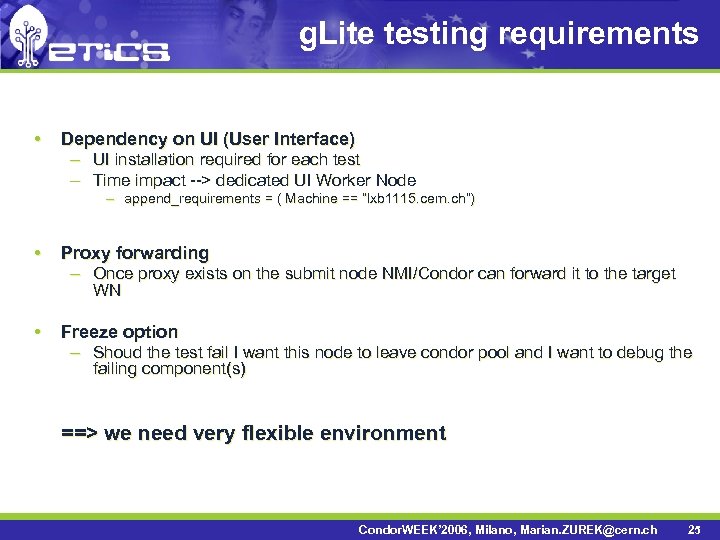 eTiCS

gLite testing requirements

• Dependency on UI (User Interface)
– UI installation required for each test
– Time impact --> dedicated UI Worker Node
– append_requirements = ( Machine == "lxb1115.cern.ch")

• Proxy forwarding
– Once proxy exists on the submit node NMI/Condor can forward it to the target WN

• Freeze option
– Shoud the test fail I want this node to leave condor pool and I want to debug the failing component(s)

==> we need very flexible environment

CondorWEEK'2006, Milano, Marian.ZUREK@cern.ch 25